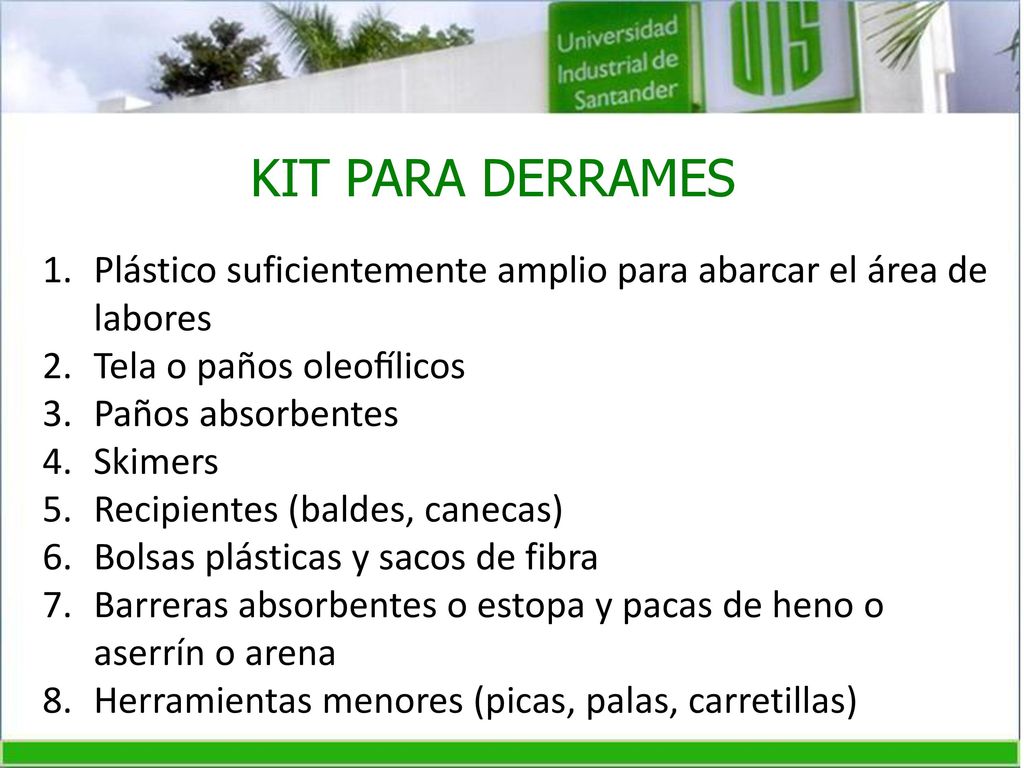 Universidad Industrial de Santander

UIS

KIT PARA DERRAMES

1. Plástico suficientemente amplio para abarcar el área de labores
2. Tela o paños oleofílicos
3. Paños absorbentes
4. Skimers
5. Recipientes (baldes, canecas)
6. Bolsas plásticas y sacos de fibra
7. Barreras absorbentes o estopa y pacas de heno o aserrín o arena
8. Herramientas menores (picas, palas, carretillas)